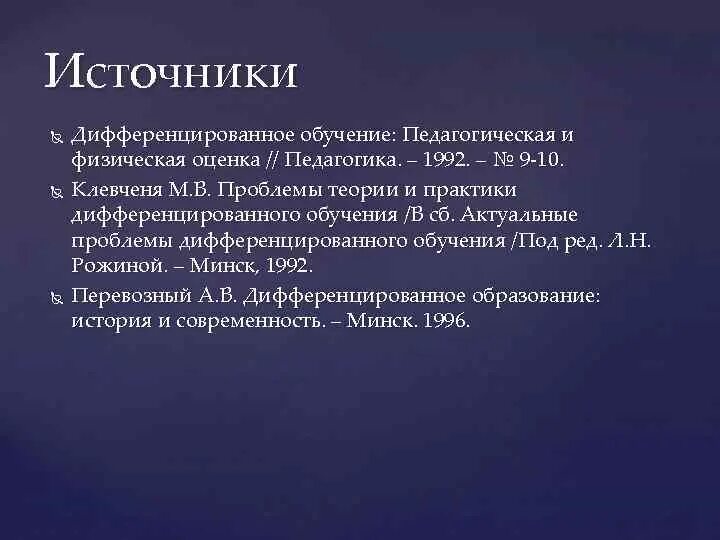 Источники

Дифференцированное обучение: Педагогическая и физическая оценка // Педагогика. – 1992. – № 9-10.

Клевченя М.В. Проблемы теории и практики дифференцированного обучения /В сб. Актуальные проблемы дифференцированного обучения /Под ред. Л.Н. Рожиной. – Минск, 1992.

Перевозный А.В. Дифференцированное образование: история и современность. – Минск. 1996.